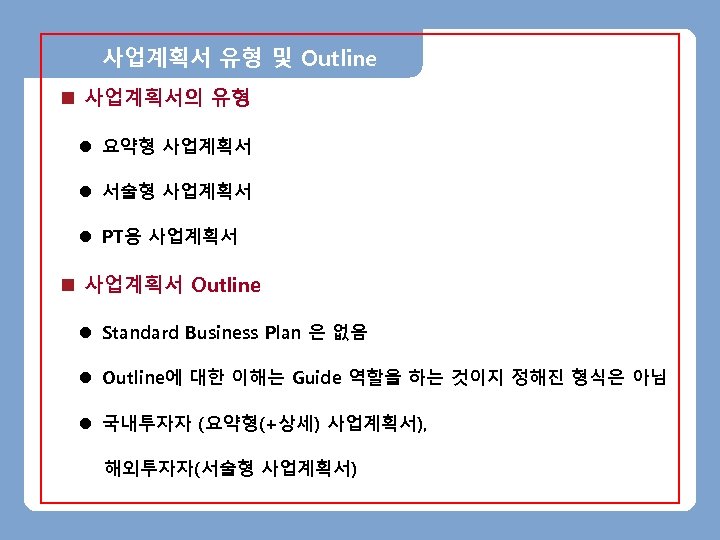 사업계획서 유형 및 Outline

■ 사업계획서의 유형

● 요약형 사업계획서

● 서술형 사업계획서

● PT용 사업계획서

■ 사업계획서 Outline

● Standard Business Plan 은 없음

● Outline에 대한 이해는 Guide 역할을 하는 것이지 정해진 형식은 아님

● 국내투자자 (요약형(+상세) 사업계획서),

해외투자자(서술형 사업계획서)